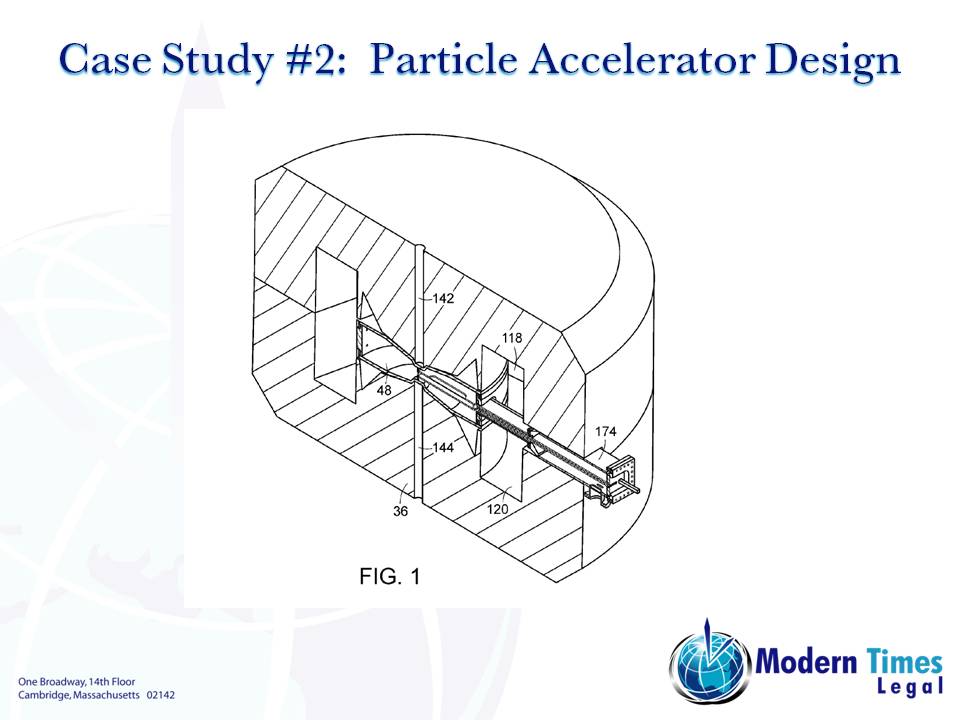 Case Study #2: Particle Accelerator Design

142
118
48
144
174
36
120

FIG. 1

One Broadway, 14th Floor
Cambridge, Massachusetts 02142

Modern Times
Legal